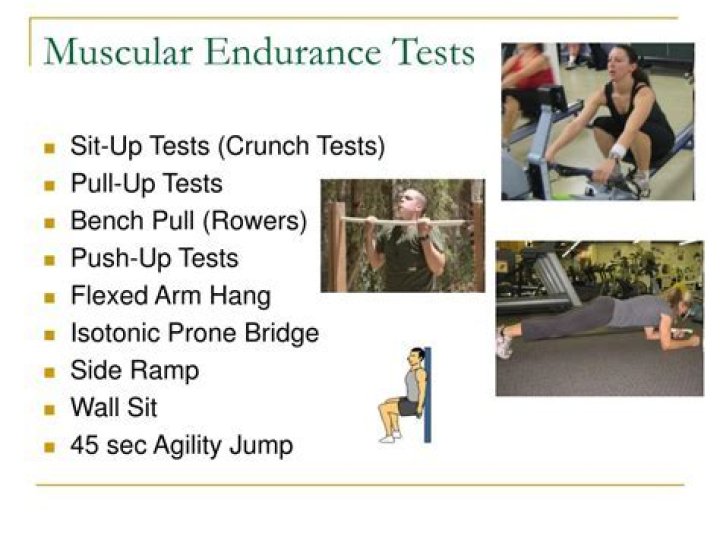 Muscular Endurance Tests

- Sit-Up Tests (Crunch Tests)
- Pull-Up Tests
- Bench Pull (Rowers)
- Push-Up Tests
- Flexed Arm Hang
- Isotonic Prone Bridge
- Side Ramp
- Wall Sit
- 45 sec Agility Jump